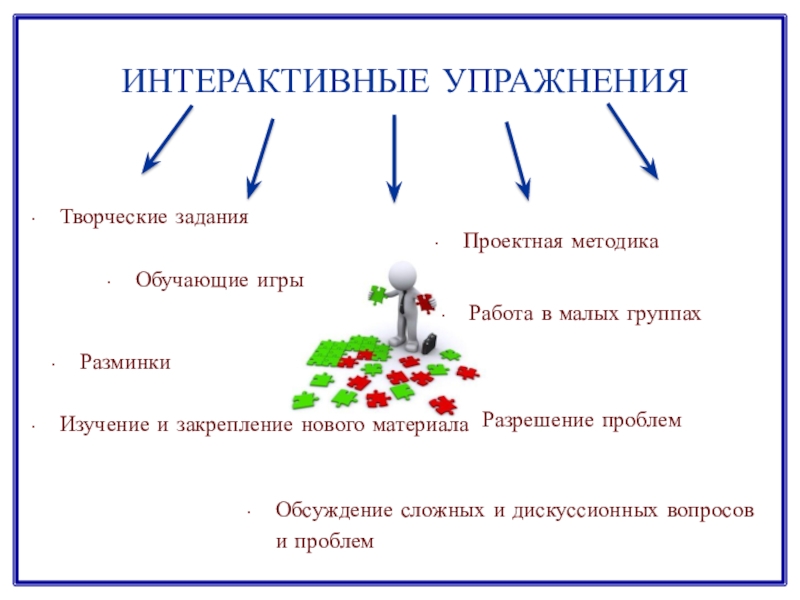 ИНТЕРАКТИВНЫЕ УПРАЖНЕНИЯ

· Творческие задания

· Проектная методика

· Обучающие игры

· Работа в малых группах

· Разминки

· Изучение и закрепление нового материала

Разрешение проблем

· Обсуждение сложных и дискуссионных вопросов и проблем